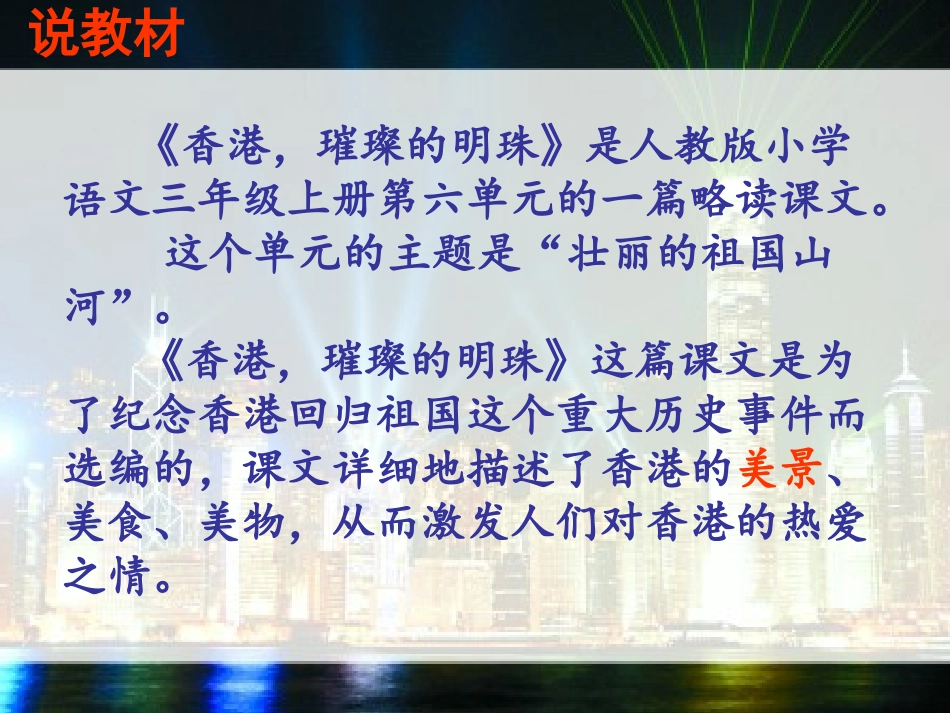 说教材

《香港，璀璨的明珠》是人教版小学语文三年级上册第六单元的一篇略读课文。

这个单元的主题是“壮丽的祖国山河”。

《香港，璀璨的明珠》这篇课文是为了纪念香港回归祖国这个重大历史事件而选编的，课文详细地描述了香港的美景、美食、美物，从而激发人们对香港的热爱之情。